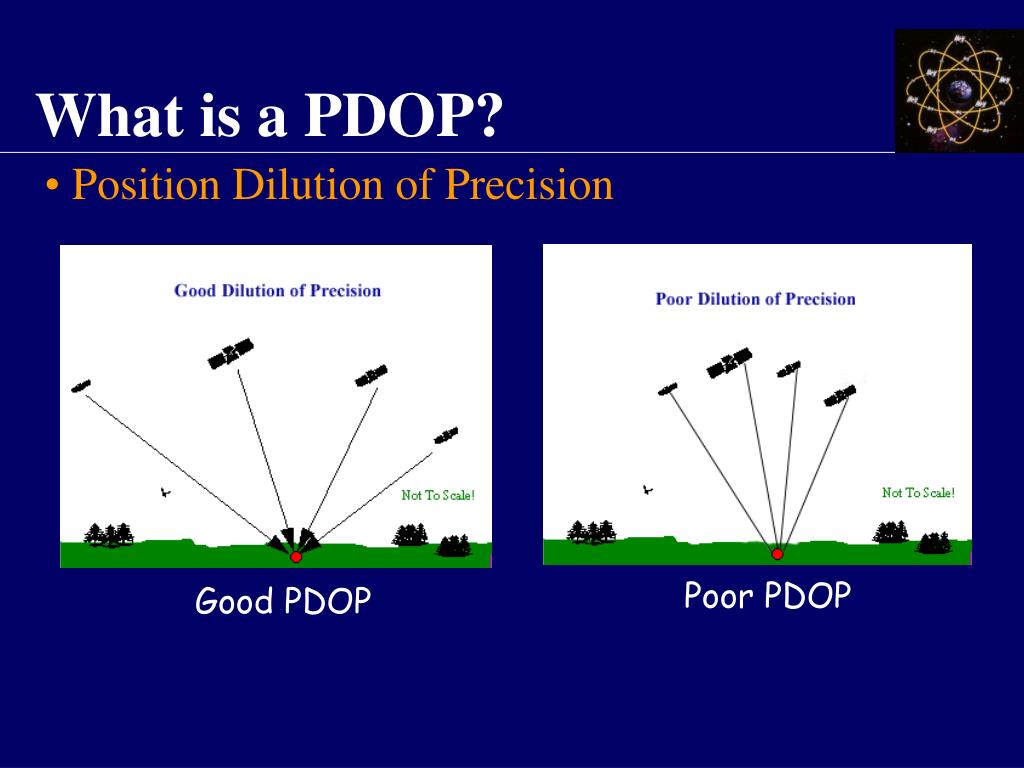 What is a PDOP?

• Position Dilution of Precision

Good Dilution of Precision

Not To Scale!

Good PDOP

Poor Dilution of Precision

Not To Scale!

Poor PDOP